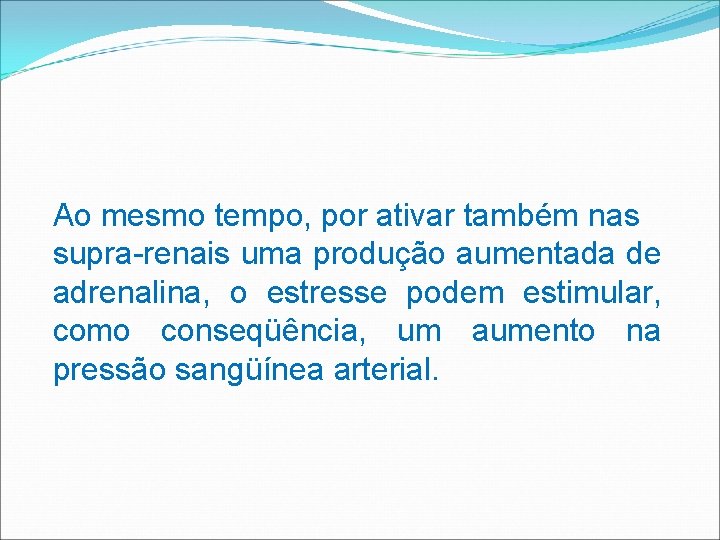 Ao mesmo tempo, por ativar também nas supra-renais uma produção aumentada de adrenalina, o estresse podem estimular, como conseqüência, um aumento na pressão sangüínea arterial.